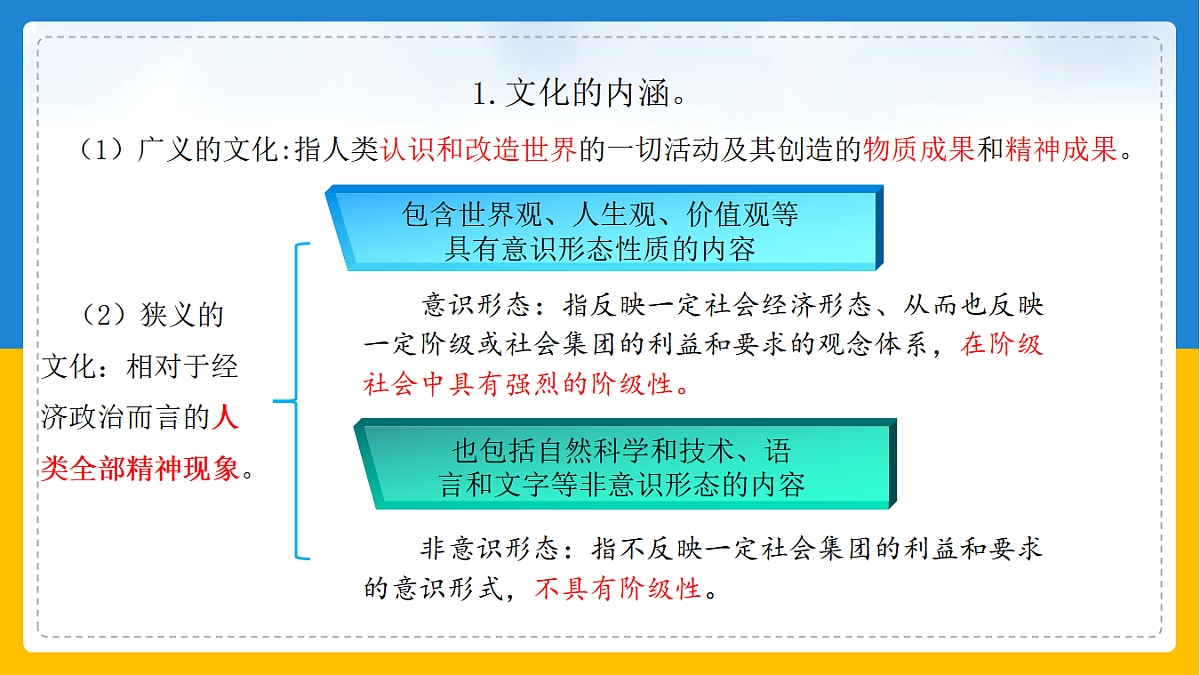 1. 文化的内涵。

（1）广义的文化:指人类认识和改造世界的一切活动及其创造的物质成果和精神成果。

（2）狭义的文化：相对于经济政治而言的人类全部精神现象。

包含世界观、人生观、价值观等具有意识形态性质的内容

意识形态：指反映一定社会经济形态、从而也反映一定阶级或社会集团的利益和要求的观念体系，在阶级社会中具有强烈的阶级性。

也包括自然科学和技术、语言和文字等非意识形态的内容

非意识形态：指不反映一定社会集团的利益和要求的意识形式，不具有阶级性。